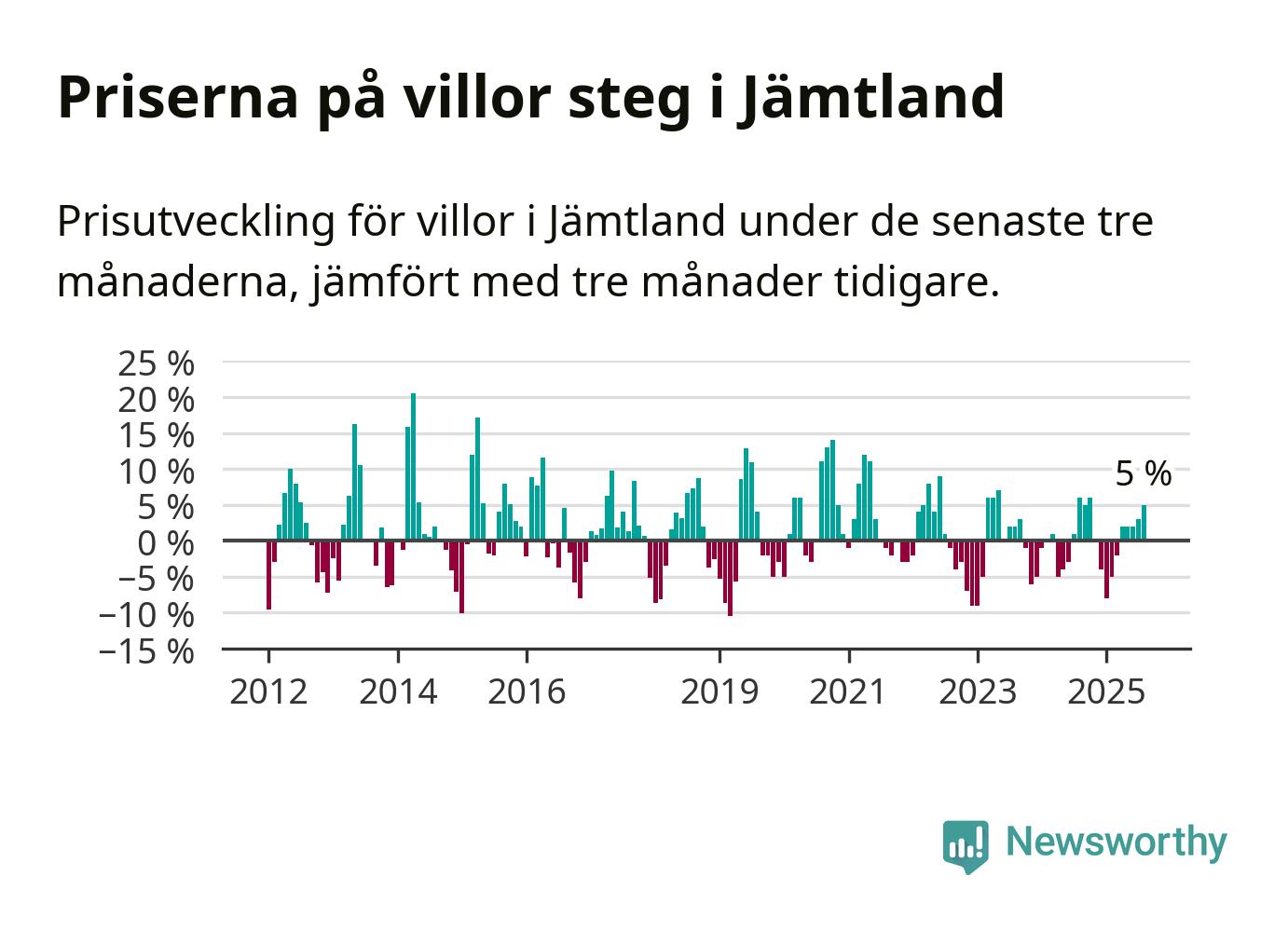 Priserna på villor steg i Jämtland

Prisutveckling för villor i Jämtland under de senaste tre månaderna, jämfört med tre månader tidigare.

25 %
20 %
15 %
10 %
5 %
0 %
−5 %
−10 %
−15 %

5 %

2012
2014
2016
2019
2021
2023
2025

Newsworthy